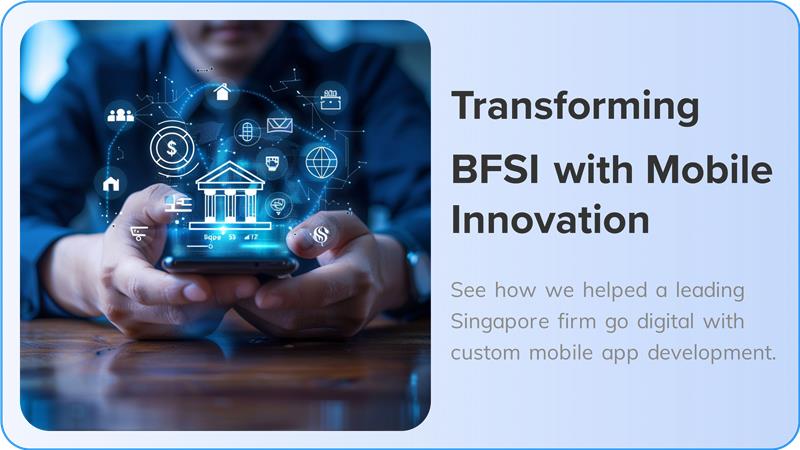 Transforming BFSI with Mobile Innovation

See how we helped a leading Singapore firm go digital with custom mobile app development.